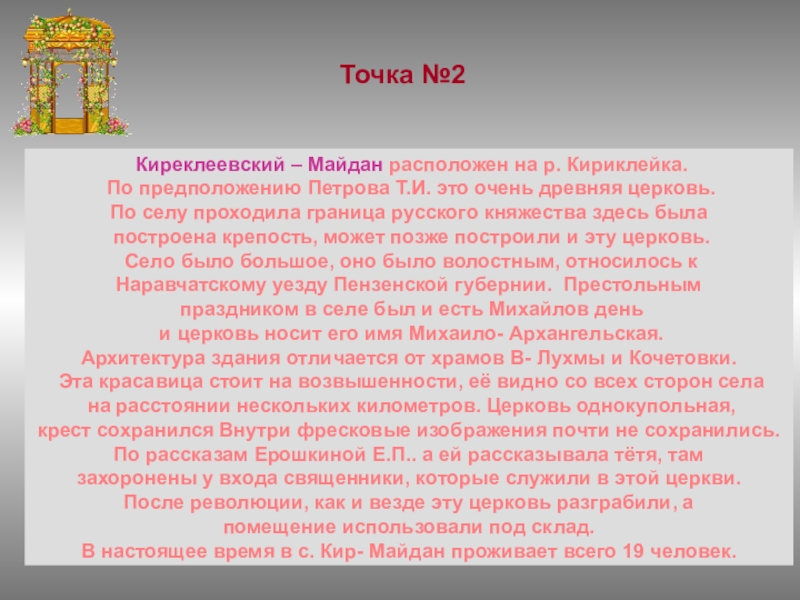 Точка №2

Киреклеевский – Майдан расположен на р. Кириклейка. По предположению Петрова Т.И. это очень древняя церковь. По селу проходила граница русского княжества здесь была построена крепость, может позже построили и эту церковь. Село было большое, оно было волостным, относилось к Наравчатскому уезду Пензенской губернии. Престольным праздником в селе был и есть Михайлов день и церковь носит его имя Михаило- Архангельская. Архитектура здания отличается от храмов В- Лухмы и Кочетовки. Эта красавица стоит на возвышенности, её видно со всех сторон села на расстоянии нескольких километров. Церковь однокупольная, крест сохранился Внутри фресковые изображения почти не сохранились. По рассказам Ерошкиной Е.П.. а ей рассказывала тётя, там захоронены у входа священники, которые служили в этой церкви. После революции, как и везде эту церковь разграбили, а помещение использовали под склад. В настоящее время в с. Кир- Майдан проживает всего 19 человек.